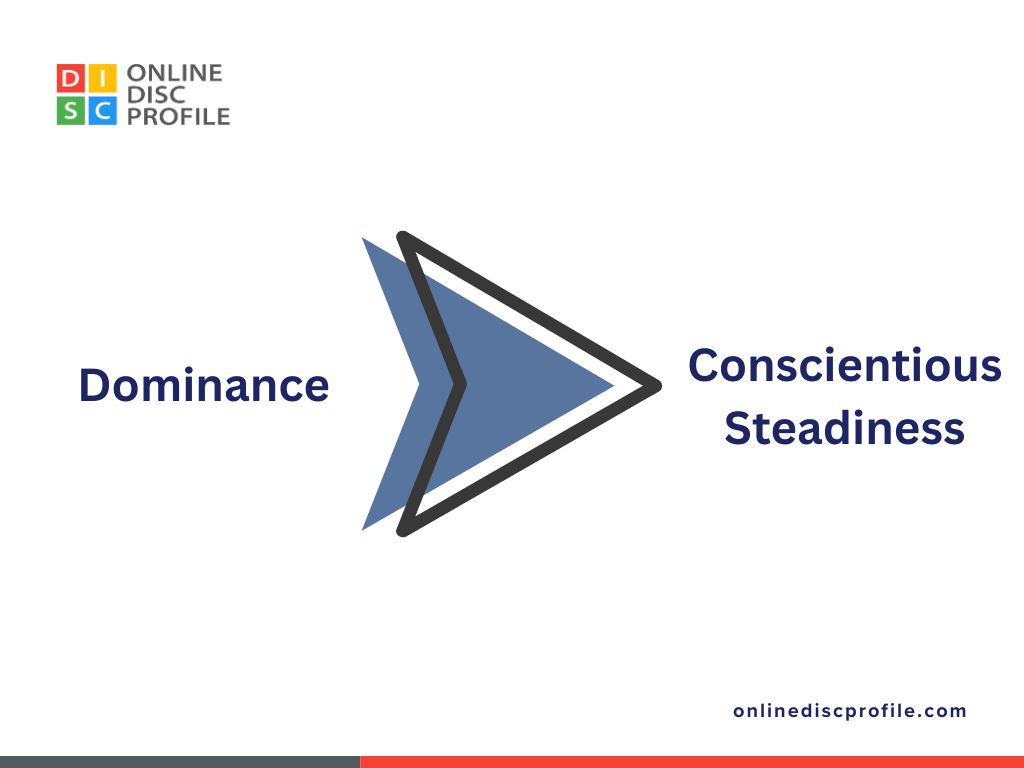 D I S C ONLINE DISC PROFILE

Dominance

Conscientious Steadiness

onlinediscprofile.com